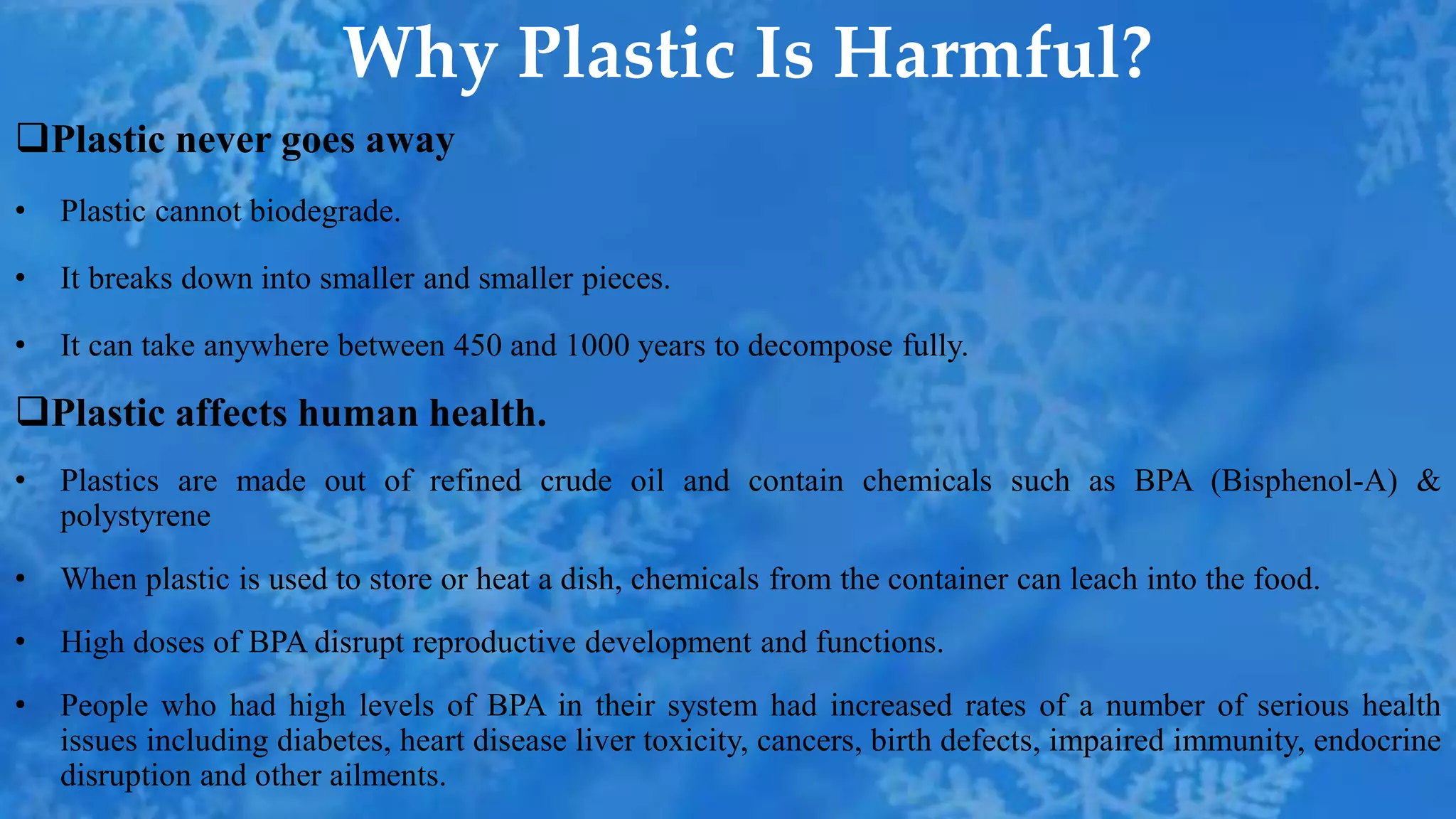 Why Plastic Is Harmful?

❑Plastic never goes away

• Plastic cannot biodegrade.

• It breaks down into smaller and smaller pieces.

• It can take anywhere between 450 and 1000 years to decompose fully.

❑Plastic affects human health.

• Plastics are made out of refined crude oil and contain chemicals such as BPA (Bisphenol-A) & polystyrene

• When plastic is used to store or heat a dish, chemicals from the container can leach into the food.

• High doses of BPA disrupt reproductive development and functions.

• People who had high levels of BPA in their system had increased rates of a number of serious health issues including diabetes, heart disease liver toxicity, cancers, birth defects, impaired immunity, endocrine disruption and other ailments.